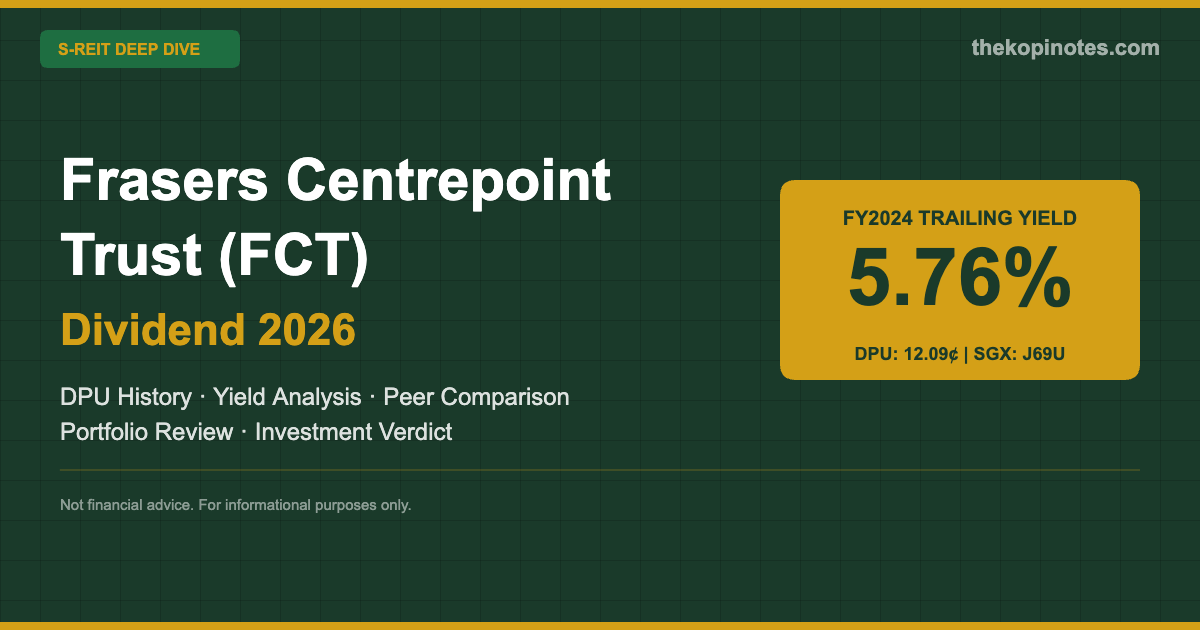 S-REIT DEEP DIVE

thekopinotes.com

Frasers Centrepoint Trust (FCT)

Dividend 2026

DPU History · Yield Analysis · Peer Comparison
Portfolio Review · Investment Verdict

FY2024 TRAILING YIELD

5.76%

DPU: 12.09¢ | SGX: J69U

Not financial advice. For informational purposes only.